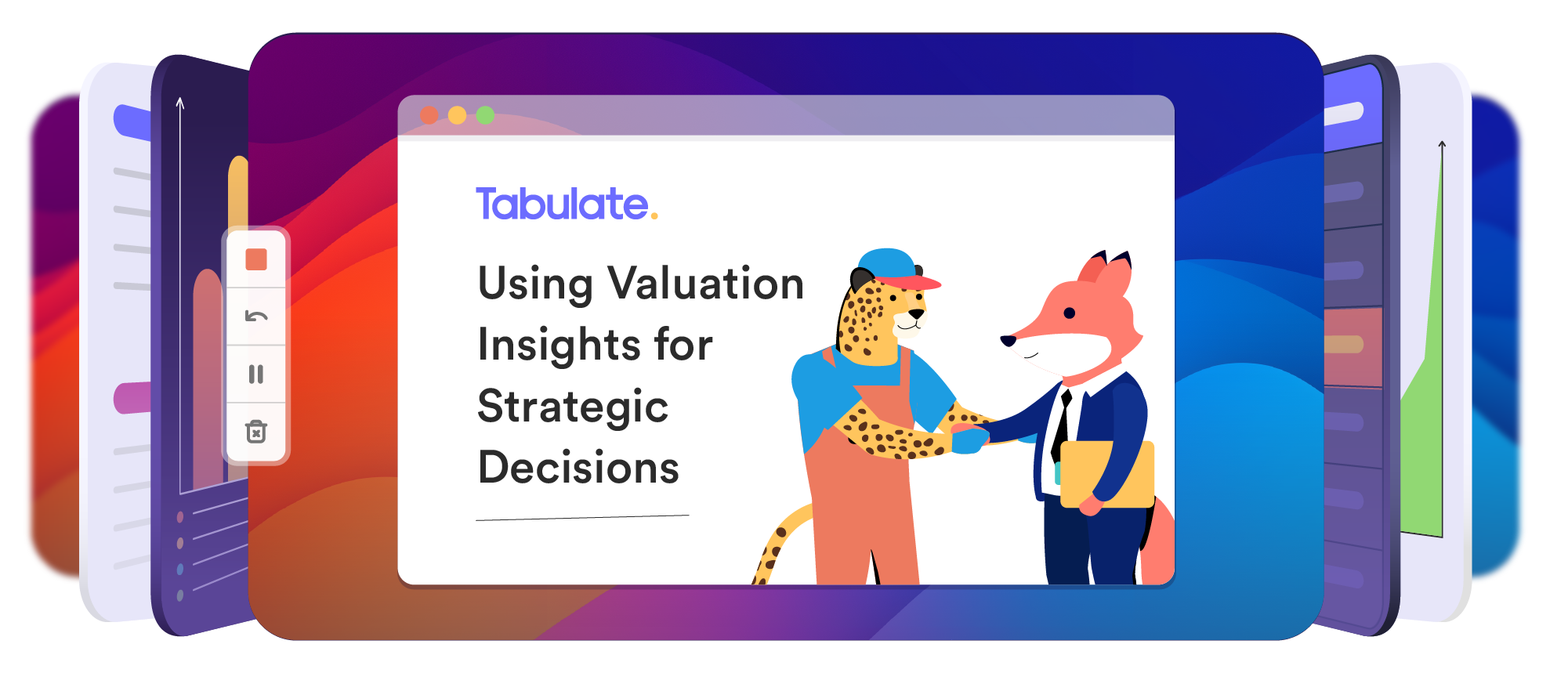 Tabulate.

Using Valuation Insights for Strategic Decisions